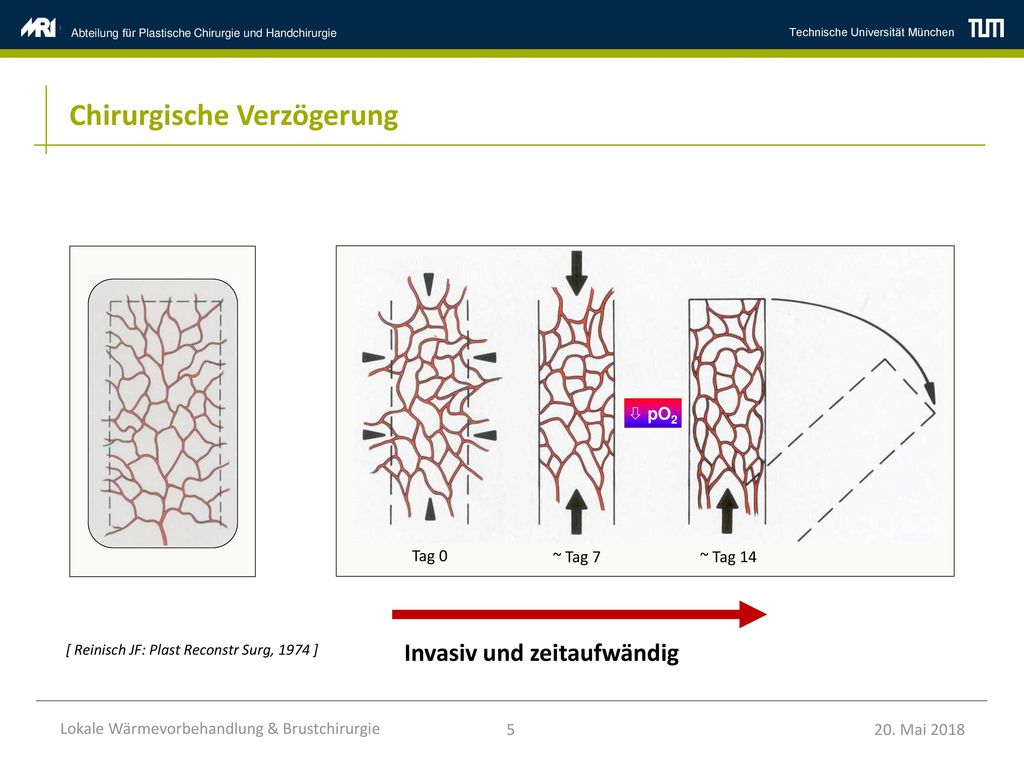 MRI Abteilung für Plastische Chirurgie und Handchirurgie

Technische Universität München TUM

Chirurgische Verzögerung

⇩ $pO_2$

Tag 0

~ Tag 7

~ Tag 14

[ Reinisch JF: Plast Reconstr Surg, 1974 ]

Invasiv und zeitaufwändig

Lokale Wärmevorbehandlung & Brustchirurgie

5

20. Mai 2018